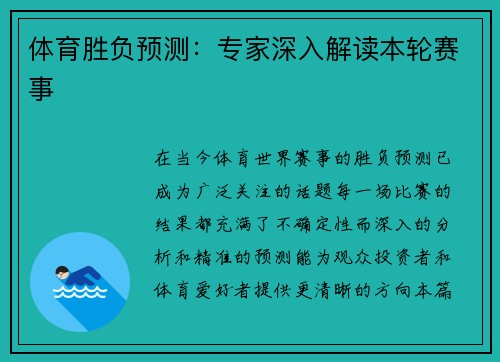 体育胜负预测：专家深入解读本轮赛事

在当今体育世界赛事的胜负预测已成为广泛关注的话题每一场比赛的结果都充满了不确定性而深入的分析和精准的预测能为观众投资者和体育爱好者提供更清晰的方向本篇